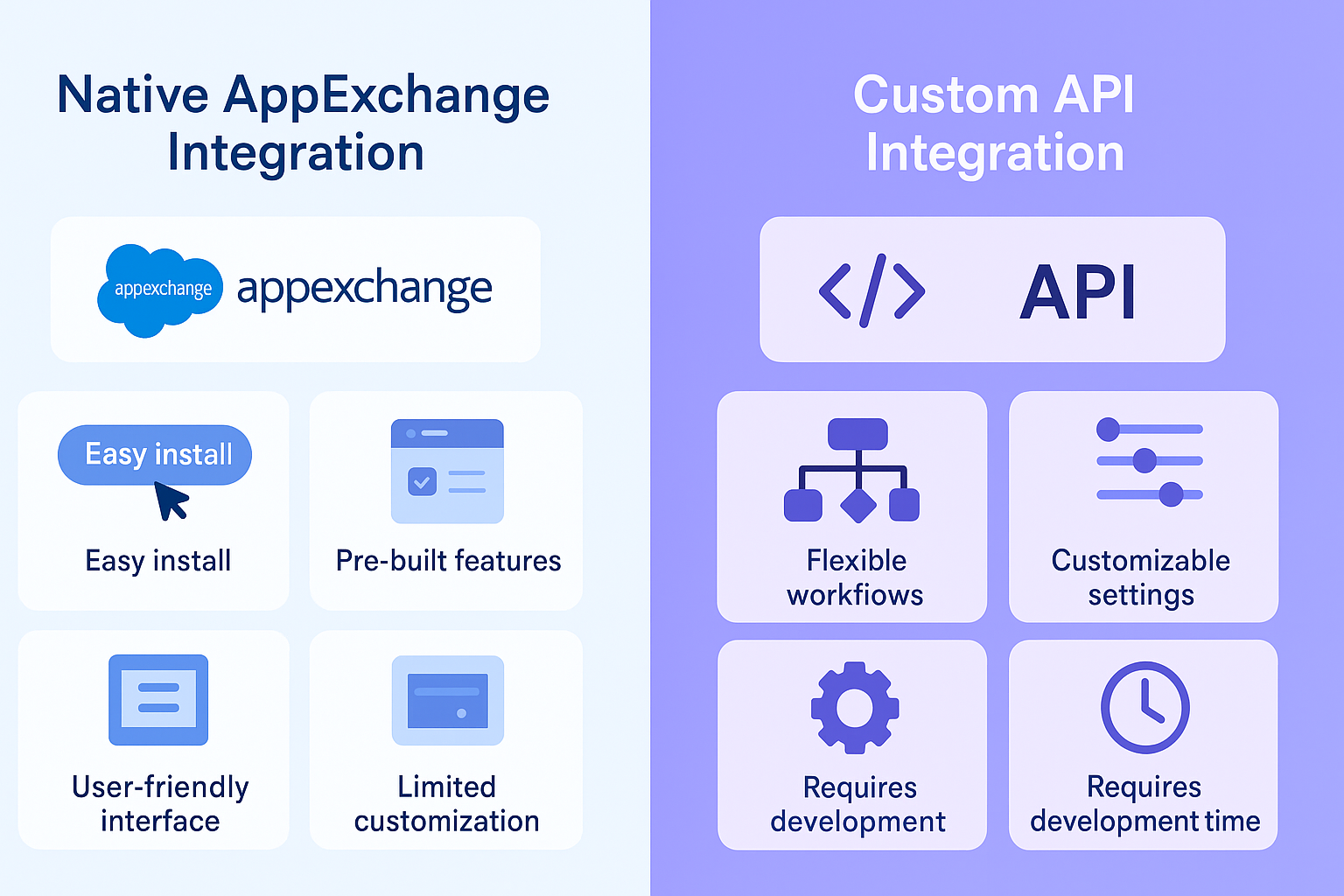 Native AppExchange Integration

appexchange appexchange

Easy install

Easy install

Pre-built features

User-friendly interface

Limited customization

Custom API Integration

</> API

Flexible workflows

Customizable settings

Requires development

Requires development time